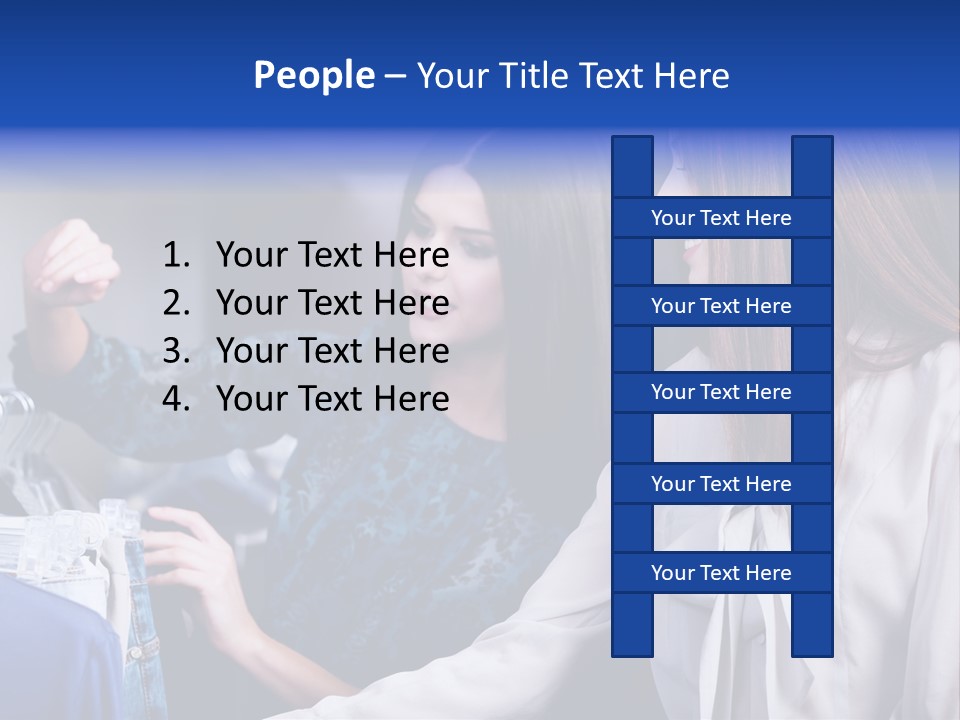 People – Your Title Text Here

1. Your Text Here
2. Your Text Here
3. Your Text Here
4. Your Text Here

Your Text Here

Your Text Here

Your Text Here

Your Text Here

Your Text Here